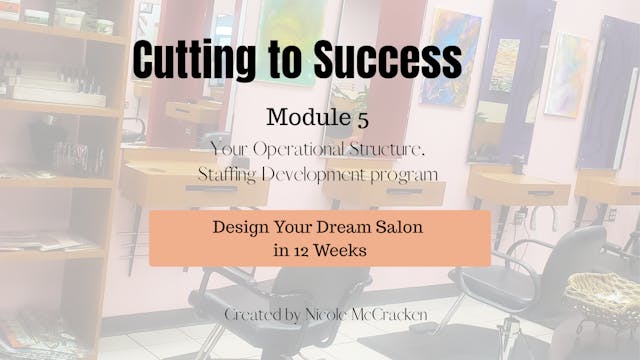 Cutting to Success

Module 5

Your Operational Structure, Staffing Development program

Design Your Dream Salon in 12 Weeks

Created by Nicole McCracken